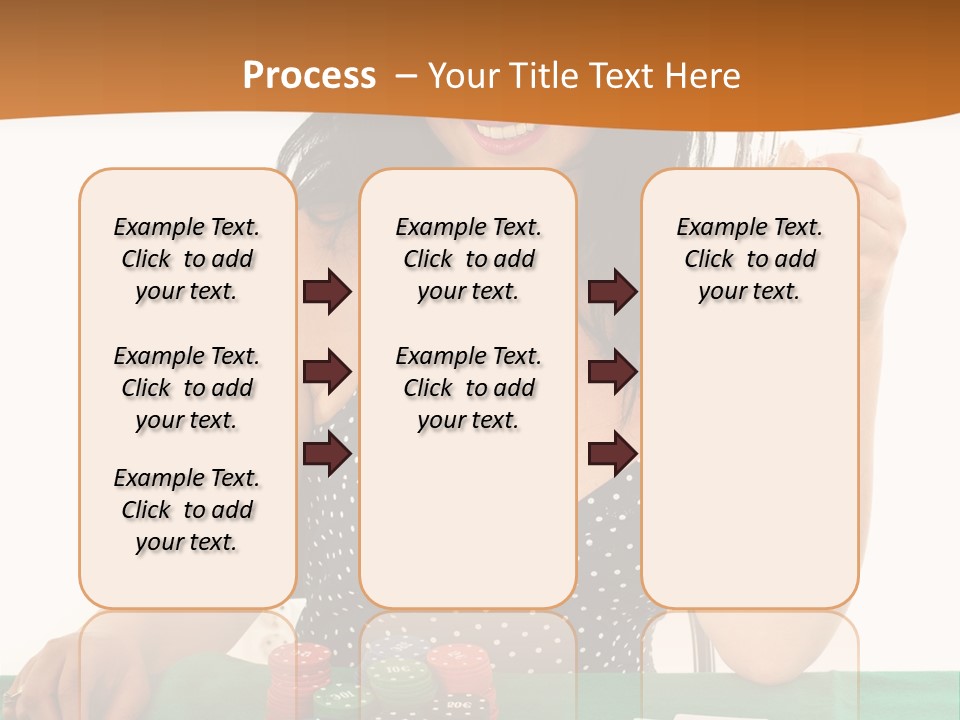 Process – Your Title Text Here

Example Text. Click to add your text.

Example Text. Click to add your text.

Example Text. Click to add your text.

Example Text. Click to add your text.

Example Text. Click to add your text.

Example Text. Click to add your text.